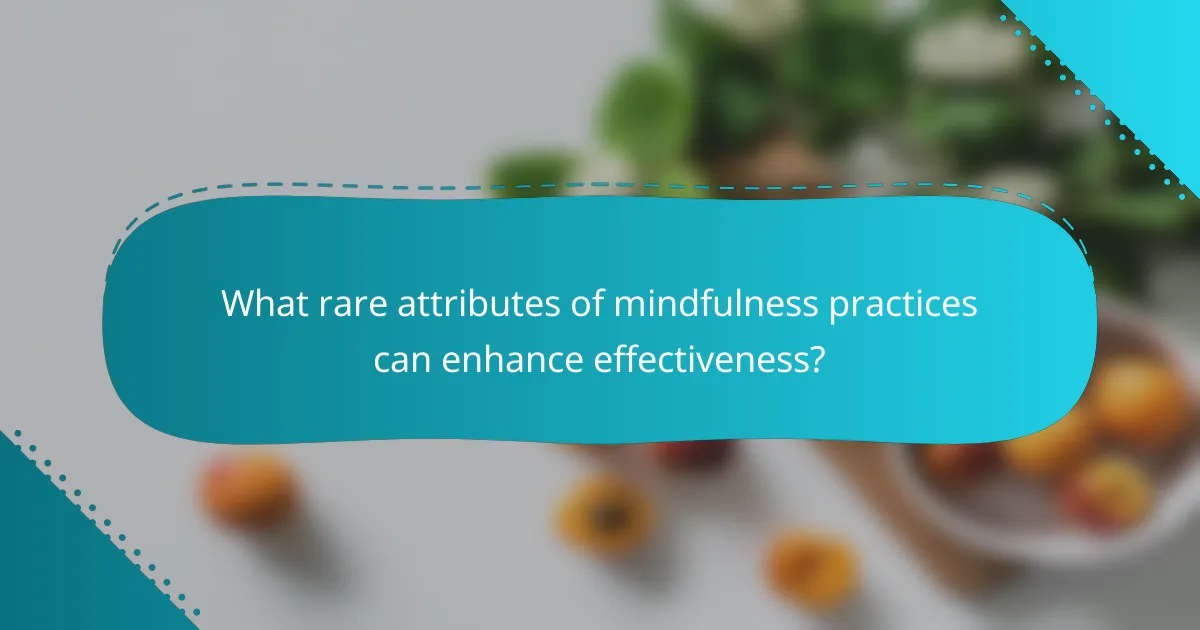 What rare attributes of mindfulness practices can enhance effectiveness?